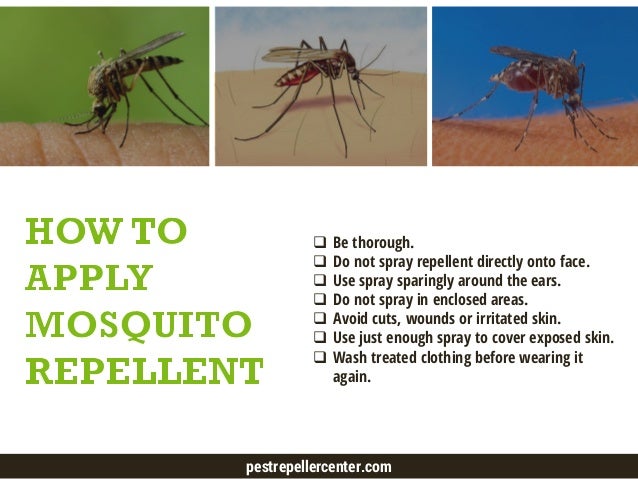 HOW TO APPLY MOSQUITO REPELLENT

❑ Be thorough.
❑ Do not spray repellent directly onto face.
❑ Use spray sparingly around the ears.
❑ Do not spray in enclosed areas.
❑ Avoid cuts, wounds or irritated skin.
❑ Use just enough spray to cover exposed skin.
❑ Wash treated clothing before wearing it again.

pestrepellercenter.com